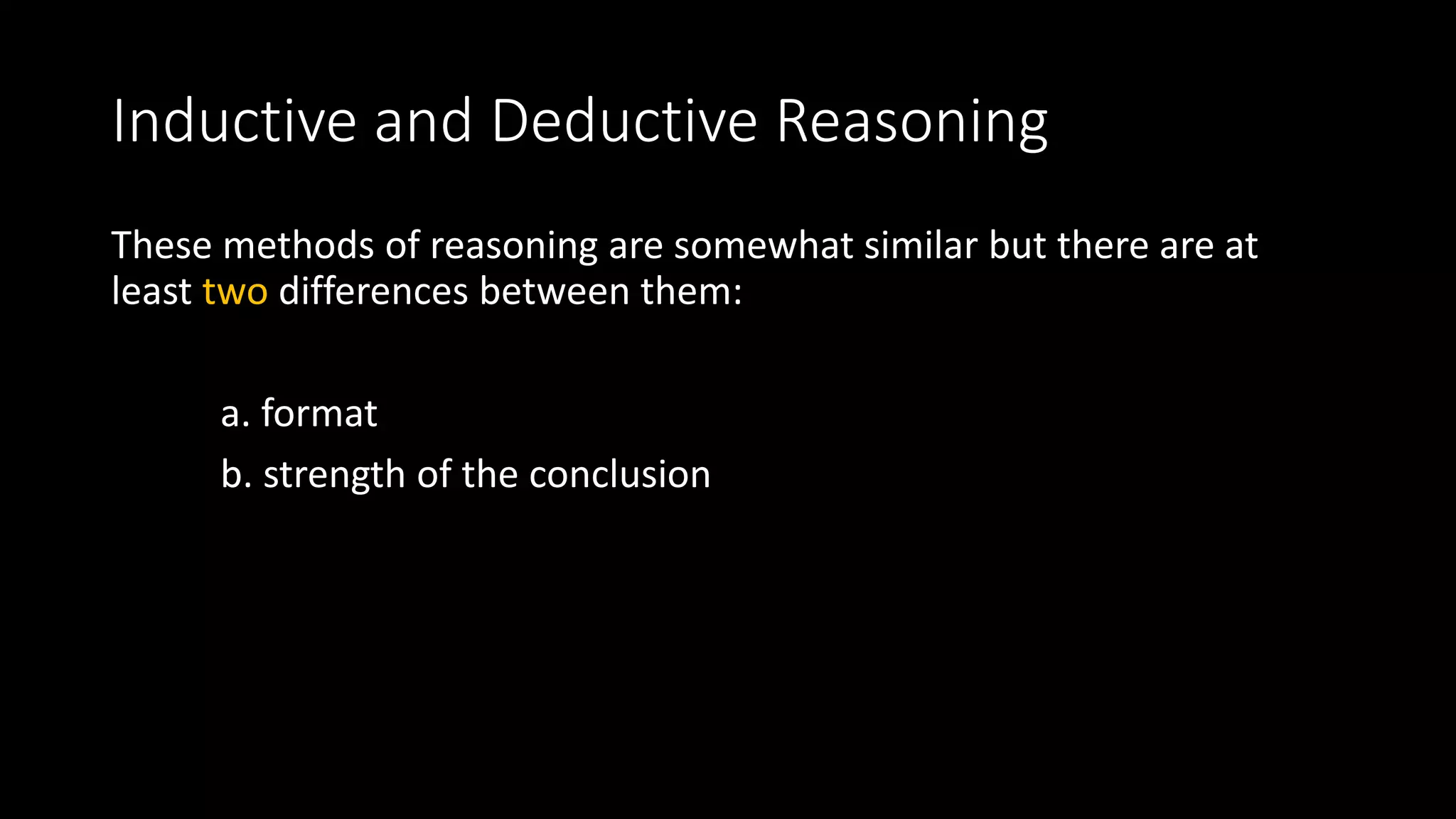 Inductive and Deductive Reasoning

These methods of reasoning are somewhat similar but there are at least two differences between them:

a. format

b. strength of the conclusion